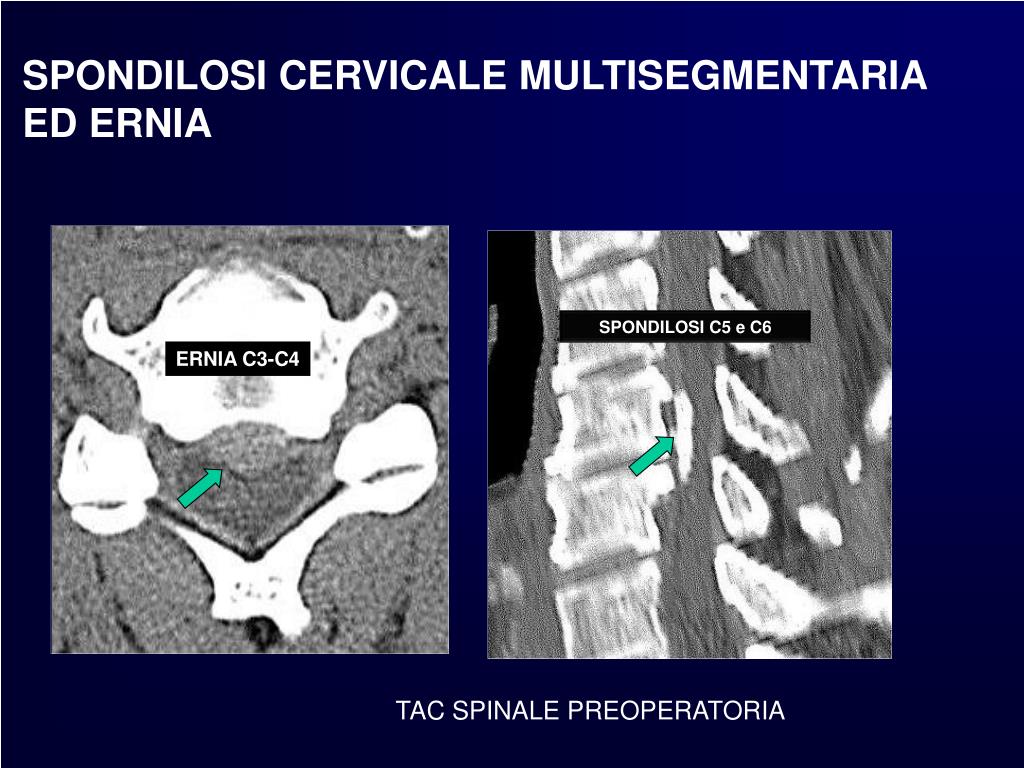 SPONDILOSI CERVICALE MULTISEGMENTARIA ED ERNIA

ERNIA C3-C4

SPONDILOSI C5 e C6

TAC SPINALE PREOPERATORIA